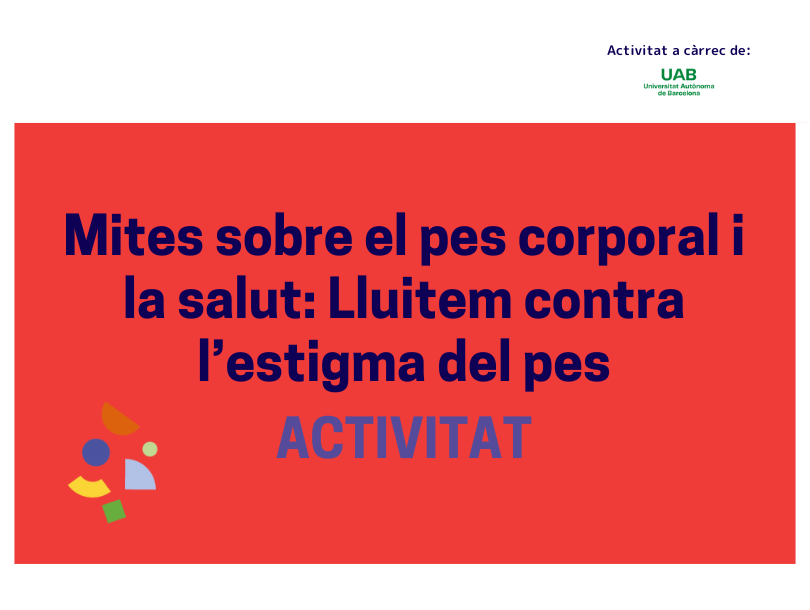 Activitat a càrrec de:

UAB
Universitat Autònoma de Barcelona

Mites sobre el pes corporal i la salut: Lluitem contra l'estigma del pes

ACTIVITAT